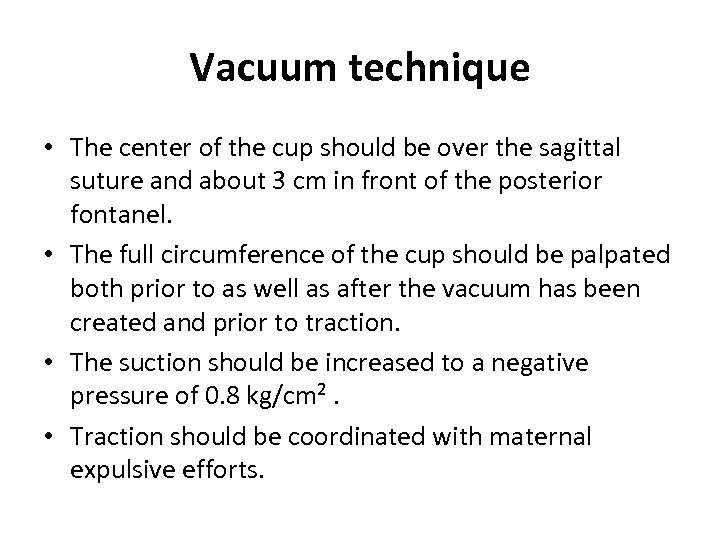 Vacuum technique

• The center of the cup should be over the sagittal suture and about 3 cm in front of the posterior fontanel.

• The full circumference of the cup should be palpated both prior to as well as after the vacuum has been created and prior to traction.

• The suction should be increased to a negative pressure of 0.8 kg/cm$^2$ .

• Traction should be coordinated with maternal expulsive efforts.